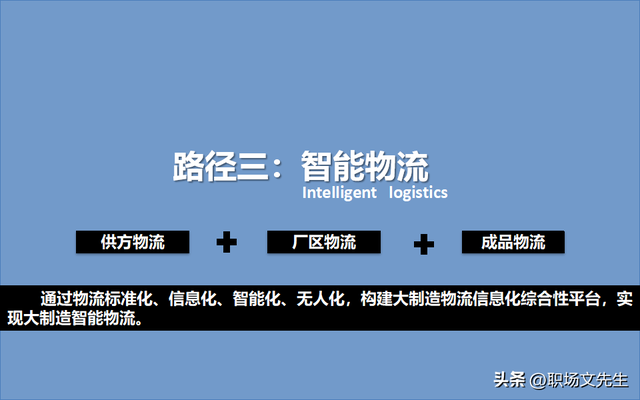 路径三：智能物流
Intelligent logistics

供方物流 + 厂区物流 + 成品物流

通过物流标准化、信息化、智能化、无人化，构建大制造物流信息化综合性平台，实现大制造智能物流。

头条 @职场文先生